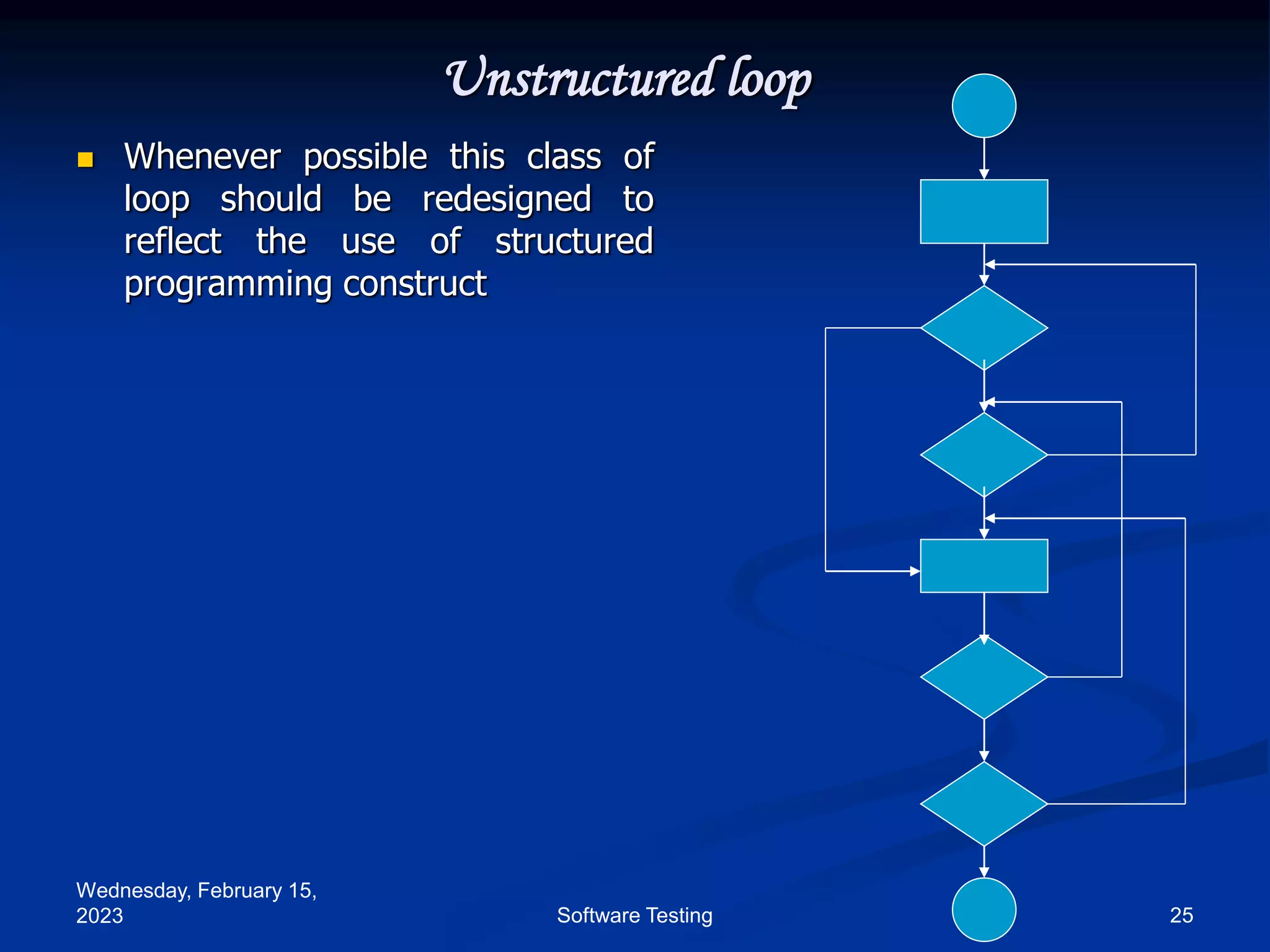 Unstructured loop

Whenever possible this class of loop should be redesigned to reflect the use of structured programming construct

Wednesday, February 15, 2023

Software Testing

25